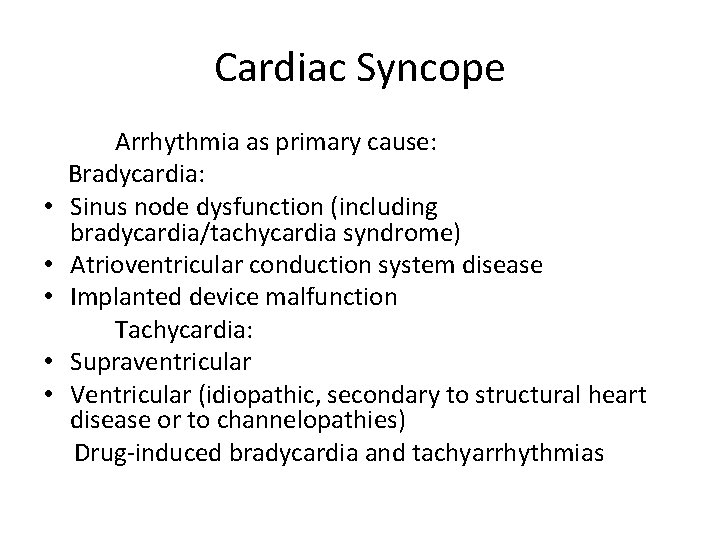 Cardiac Syncope

Arrhythmia as primary cause:

Bradycardia:

• Sinus node dysfunction (including bradycardia/tachycardia syndrome)
• Atrioventricular conduction system disease
• Implanted device malfunction

Tachycardia:

• Supraventricular
• Ventricular (idiopathic, secondary to structural heart disease or to channelopathies)

Drug-induced bradycardia and tachyarrhythmias